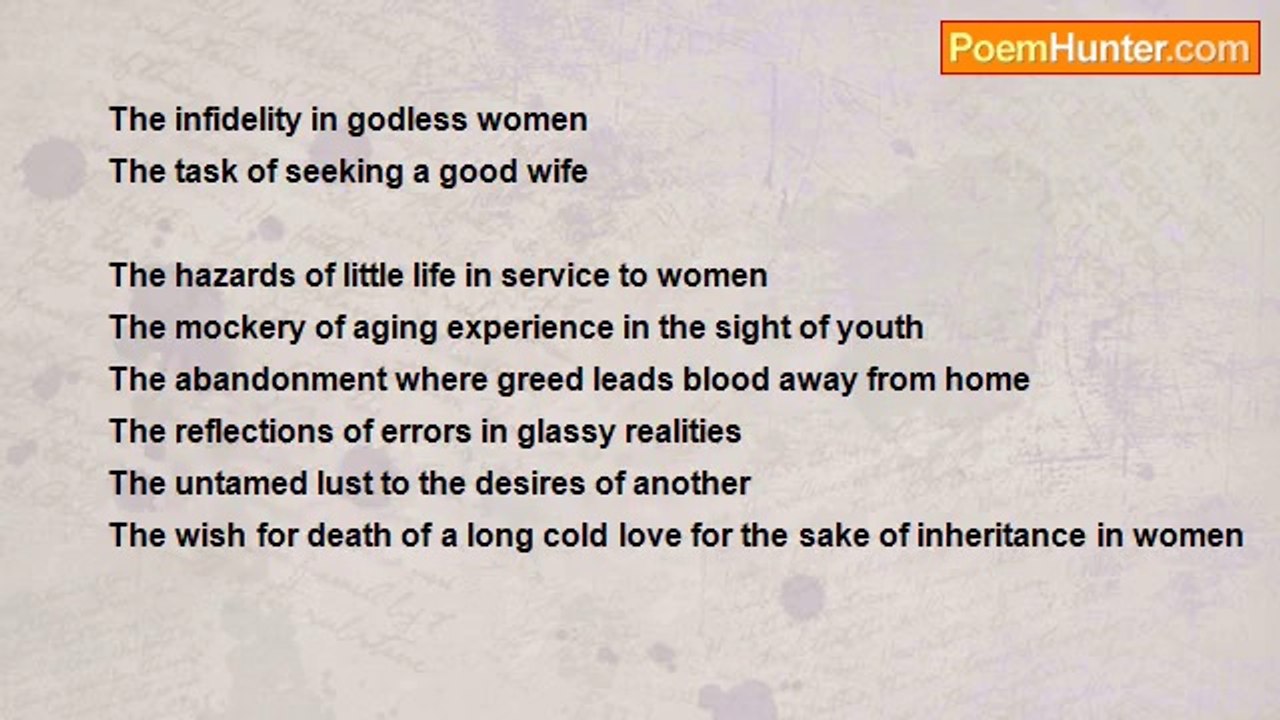 PoemHunter.com

The infidelity in godless women
The task of seeking a good wife

The hazards of little life in service to women
The mockery of aging experience in the sight of youth
The abandonment where greed leads blood away from home
The reflections of errors in glassy realities
The untamed lust to the desires of another
The wish for death of a long cold love for the sake of inheritance in women